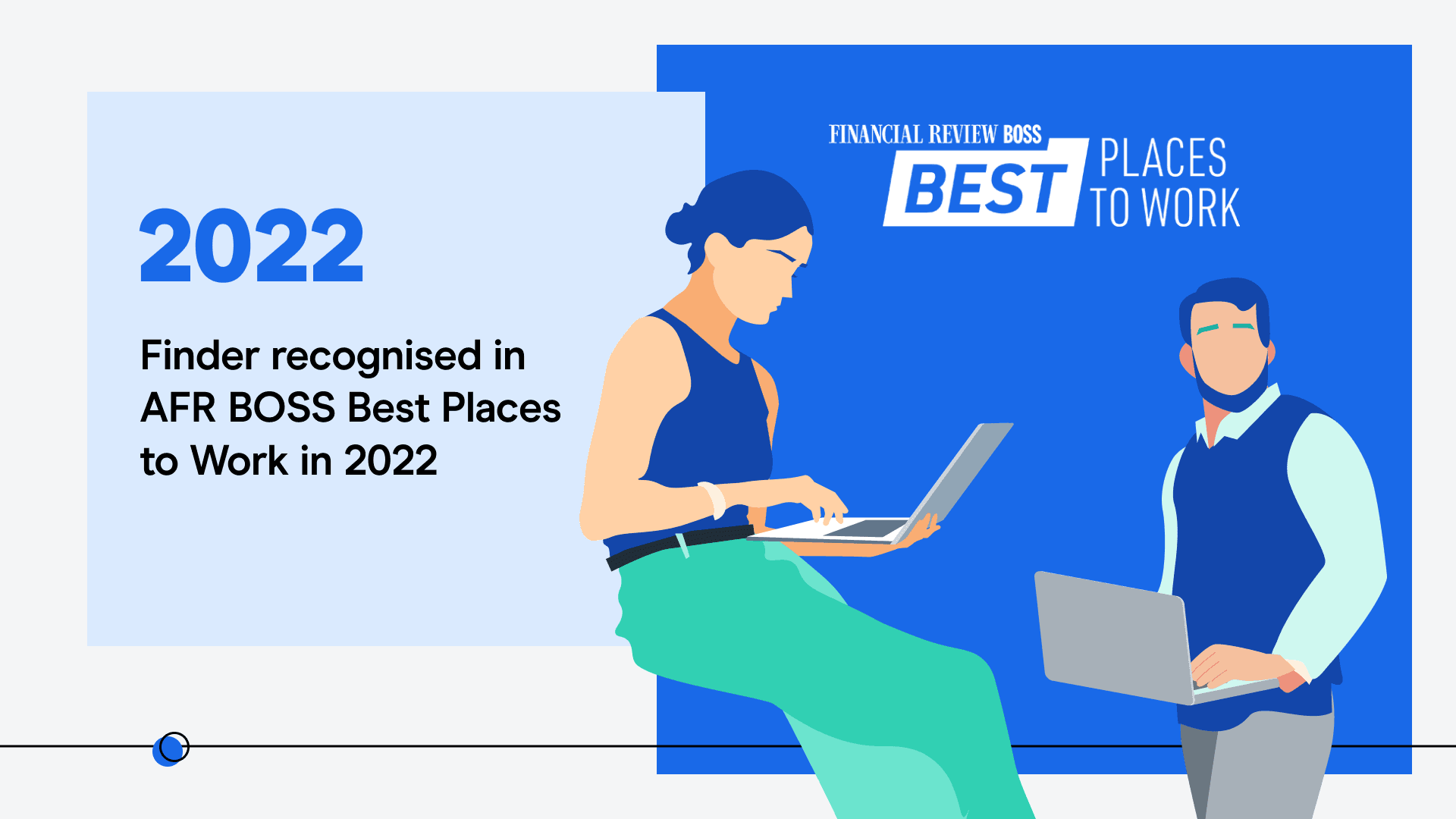 2022

Finder recognised in AFR BOSS Best Places to Work in 2022

FINANCIAL REVIEW BOSS
BEST PLACES TO WORK